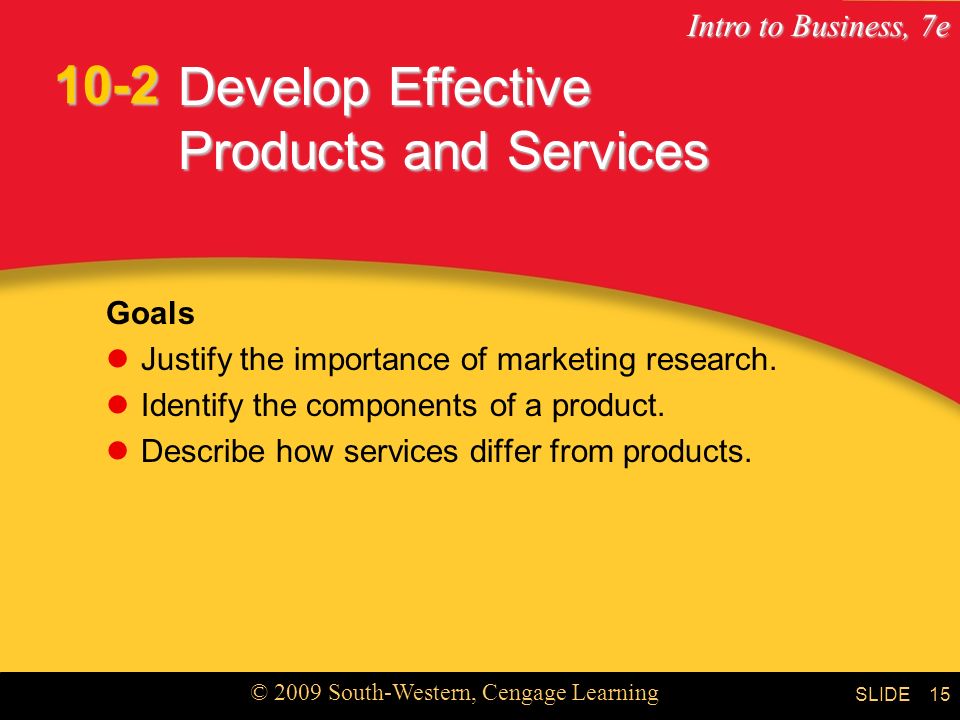 Intro to Business, 7e

10-2 Develop Effective Products and Services

Goals

- Justify the importance of marketing research.
- Identify the components of a product.
- Describe how services differ from products.

© 2009 South-Western, Cengage Learning

SLIDE 15